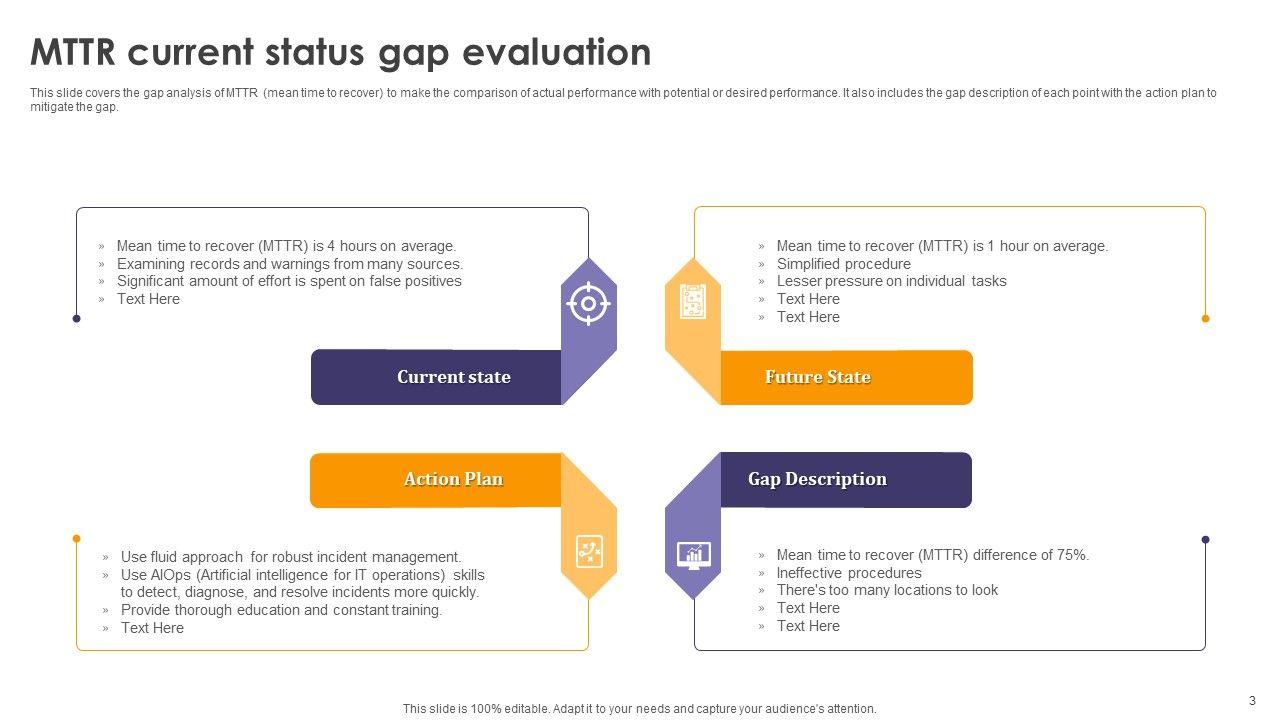 MTTR current status gap evaluation

This slide covers the gap analysis of MTTR (mean time to recover) to make the comparison of actual performance with potential or desired performance. It also includes the gap description of each point with the action plan to mitigate the gap.

» Mean time to recover (MTTR) is 4 hours on average.
» Examining records and warnings from many sources.
» Significant amount of effort is spent on false positives
» Text Here

Current state

» Mean time to recover (MTTR) is 1 hour on average.
» Simplified procedure
» Lesser pressure on individual tasks
» Text Here
» Text Here

Future State

Action Plan

» Use fluid approach for robust incident management.
» Use AIOps (Artificial intelligence for IT operations) skills to detect, diagnose, and resolve incidents more quickly.
» Provide thorough education and constant training.
» Text Here

Gap Description

» Mean time to recover (MTTR) difference of 75%.
» Ineffective procedures
» There's too many locations to look
» Text Here
» Text Here

This slide is 100% editable. Adapt it to your needs and capture your audience's attention.

3